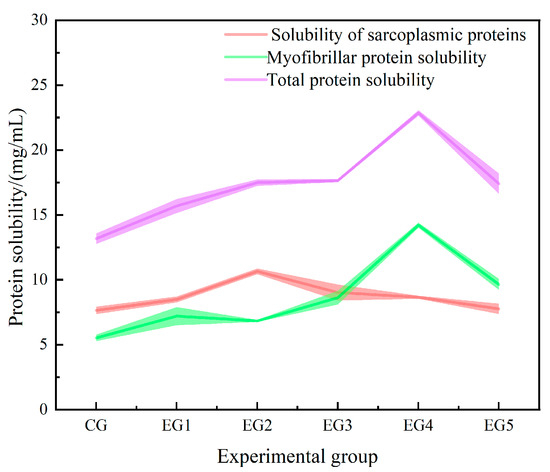 Solubility of sarcoplasmic proteins
Myofibrillar protein solubility
Total protein solubility

Protein solubility/(mg/mL)

30
25
20
15
10
5
0

CG EG1 EG2 EG3 EG4 EG5

Experimental group